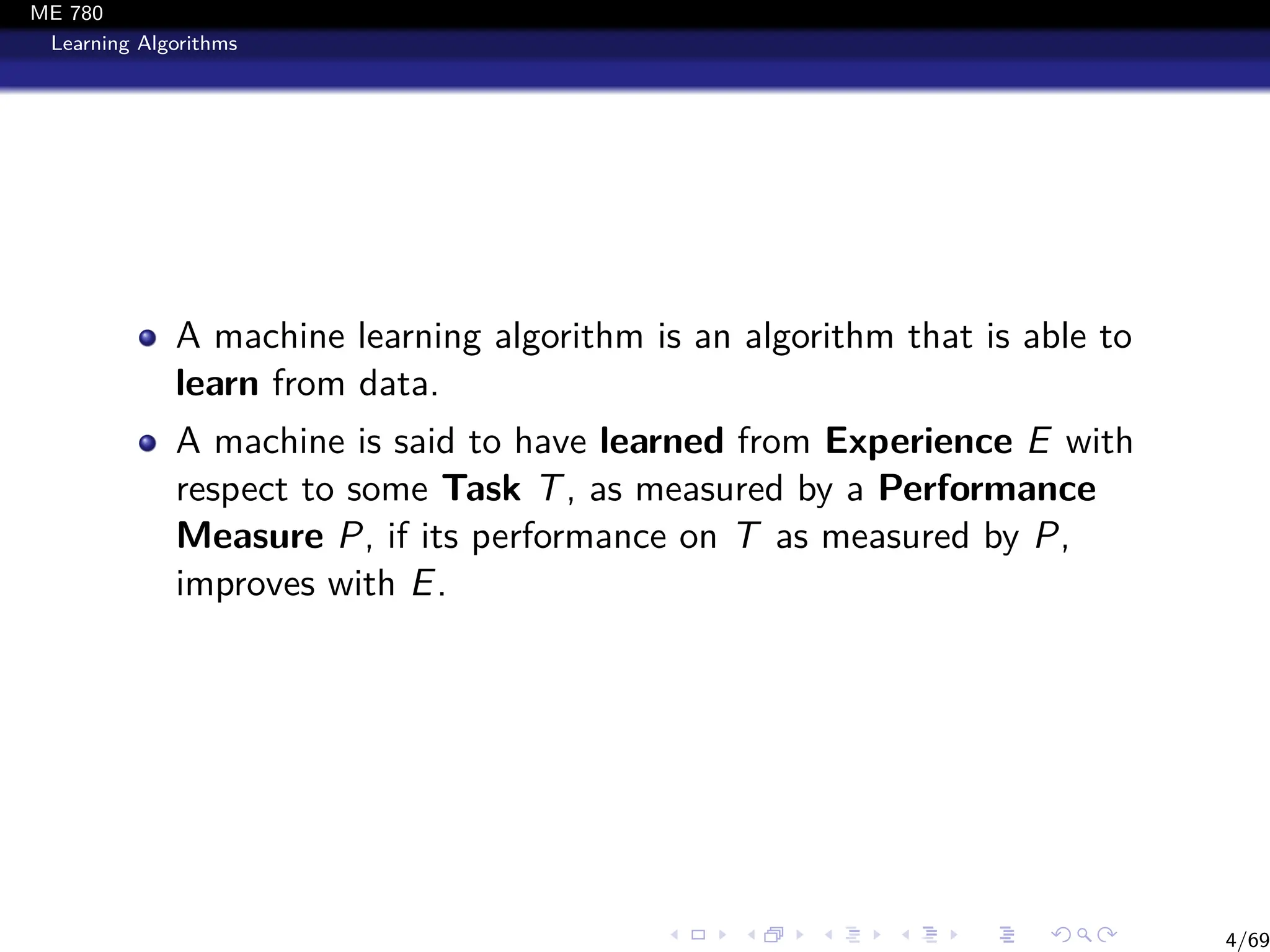 ME 780
Learning Algorithms

- A machine learning algorithm is an algorithm that is able to **learn** from data.
- A machine is said to have **learned** from **Experience** $E$ with respect to some **Task** $T$, as measured by a **Performance Measure** $P$, if its performance on $T$ as measured by $P$, improves with $E$.

4/69